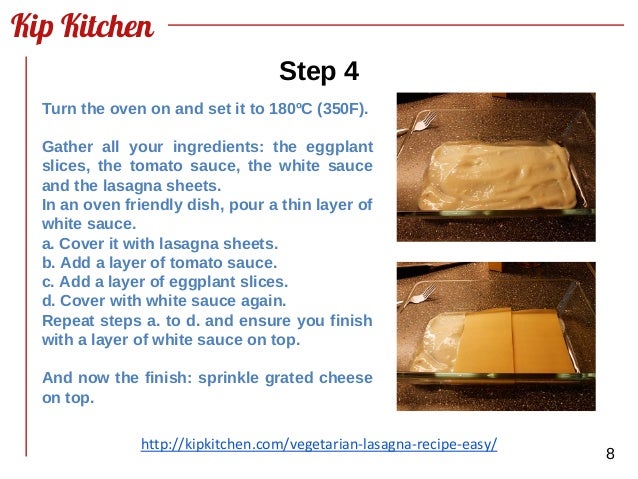 Kip Kitchen

Step 4

Turn the oven on and set it to 180ºC (350F).

Gather all your ingredients: the eggplant slices, the tomato sauce, the white sauce and the lasagna sheets.
In an oven friendly dish, pour a thin layer of white sauce.
a. Cover it with lasagna sheets.
b. Add a layer of tomato sauce.
c. Add a layer of eggplant slices.
d. Cover with white sauce again.
Repeat steps a. to d. and ensure you finish with a layer of white sauce on top.

And now the finish: sprinkle grated cheese on top.

http://kipkitchen.com/vegetarian-lasagna-recipe-easy/

8